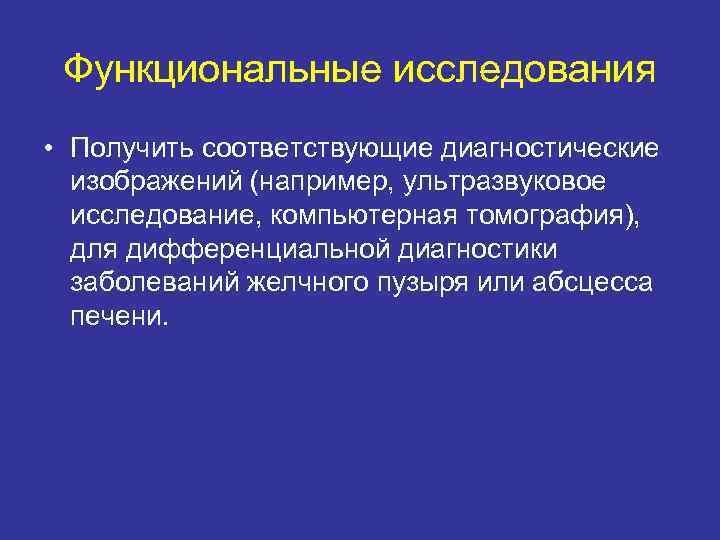 Функциональные исследования

• Получить соответствующие диагностические изображений (например, ультразвуковое исследование, компьютерная томография), для дифференциальной диагностики заболеваний желчного пузыря или абсцесса печени.